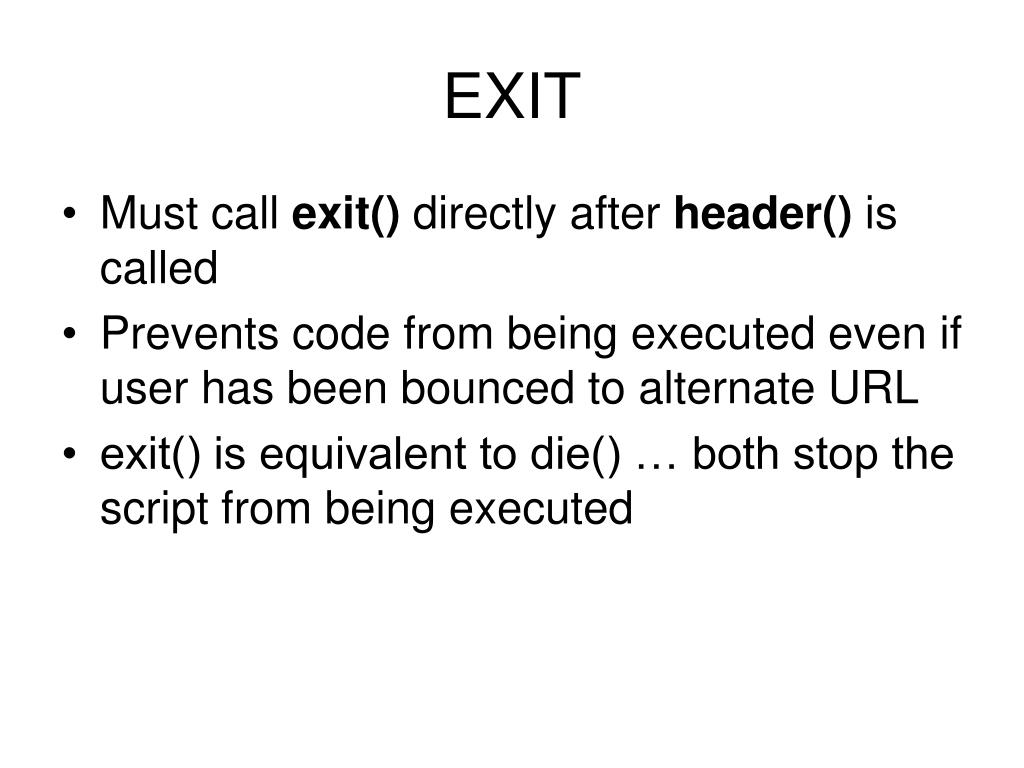 EXIT

• Must call **exit()** directly after **header()** is called
• Prevents code from being executed even if user has been bounced to alternate URL
• exit() is equivalent to die() … both stop the script from being executed